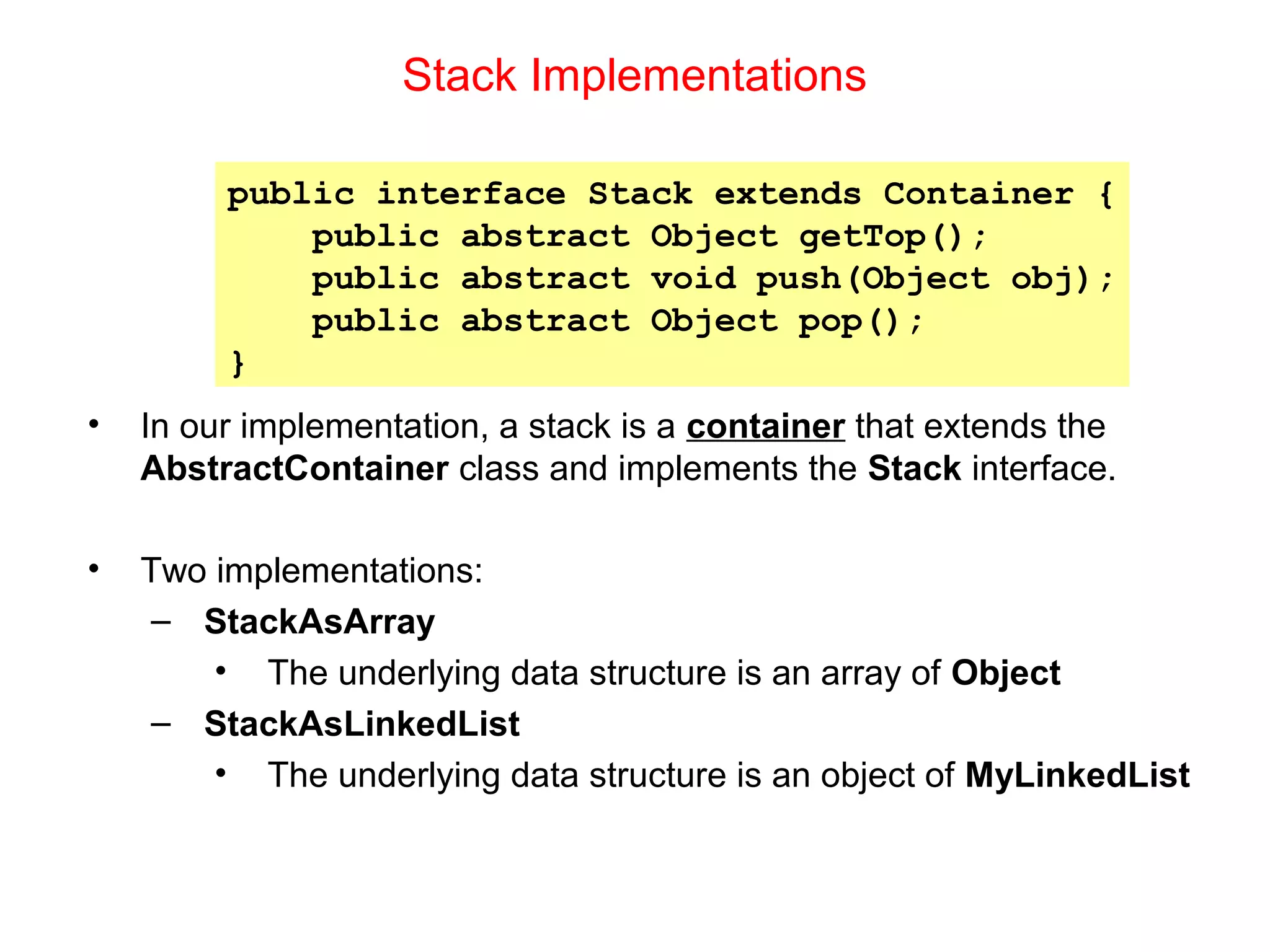 Stack Implementations

public interface Stack extends Container {
    public abstract Object getTop();
    public abstract void push(Object obj);
    public abstract Object pop();
}

• In our implementation, a stack is a container that extends the AbstractContainer class and implements the Stack interface.

• Two implementations:
– StackAsArray
• The underlying data structure is an array of Object
– StackAsLinkedList
• The underlying data structure is an object of MyLinkedList